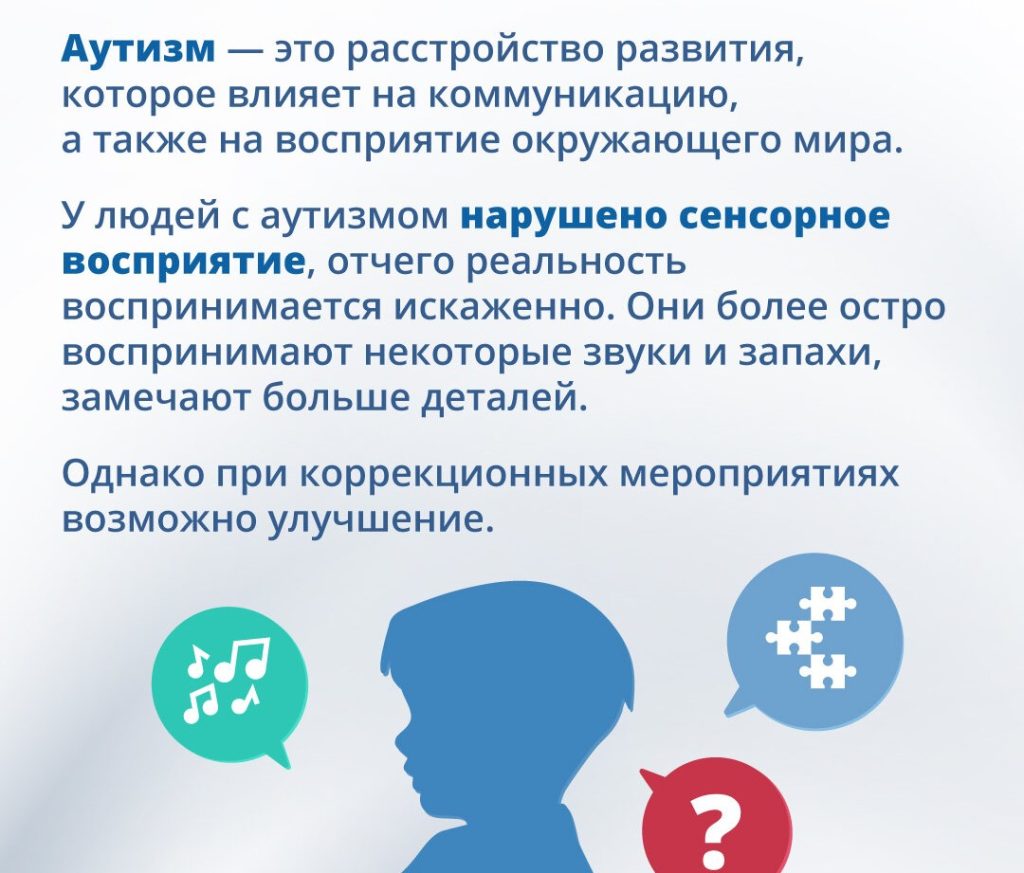 Аутизм — это расстройство развития, которое влияет на коммуникацию, а также на восприятие окружающего мира.

У людей с аутизмом нарушено сенсорное восприятие, отчего реальность воспринимается искаженно. Они более остро воспринимают некоторые звуки и запахи, замечают больше деталей.

Однако при коррекционных мероприятиях возможно улучшение.

?